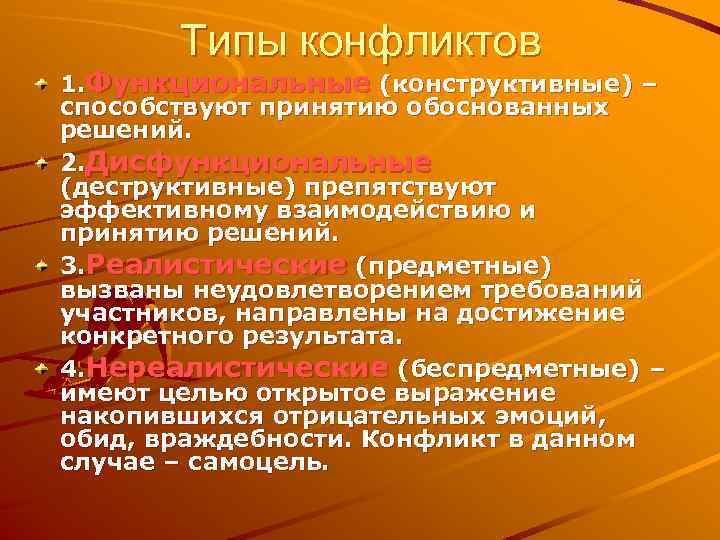 Типы конфликтов

1.Функциональные (конструктивные) – способствуют принятию обоснованных решений.

2.Дисфункциональные (деструктивные) препятствуют эффективному взаимодействию и принятию решений.

3.Реалистические (предметные) вызваны неудовлетворением требований участников, направлены на достижение конкретного результата.

4.Нереалистические (беспредметные) – имеют целью открытое выражение накопившихся отрицательных эмоций, обид, враждебности. Конфликт в данном случае – самоцель.